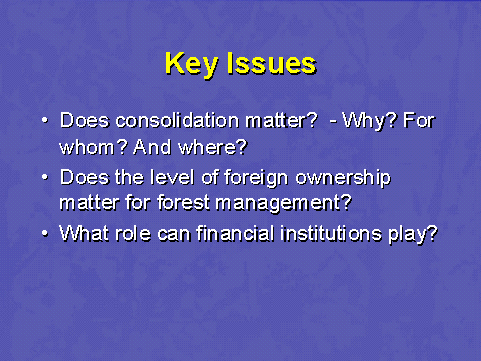 Key Issues

• Does consolidation matter? - Why? For whom? And where?
• Does the level of foreign ownership matter for forest management?
• What role can financial institutions play?